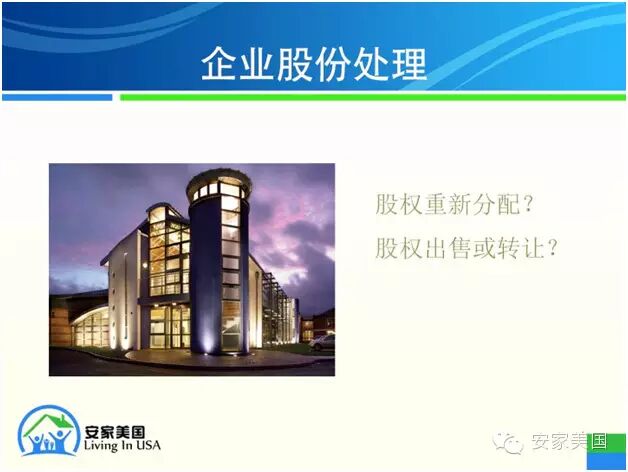 企业股份处理

股权重新分配？

股权出售或转让？

安家美国
Living In USA

安家美国